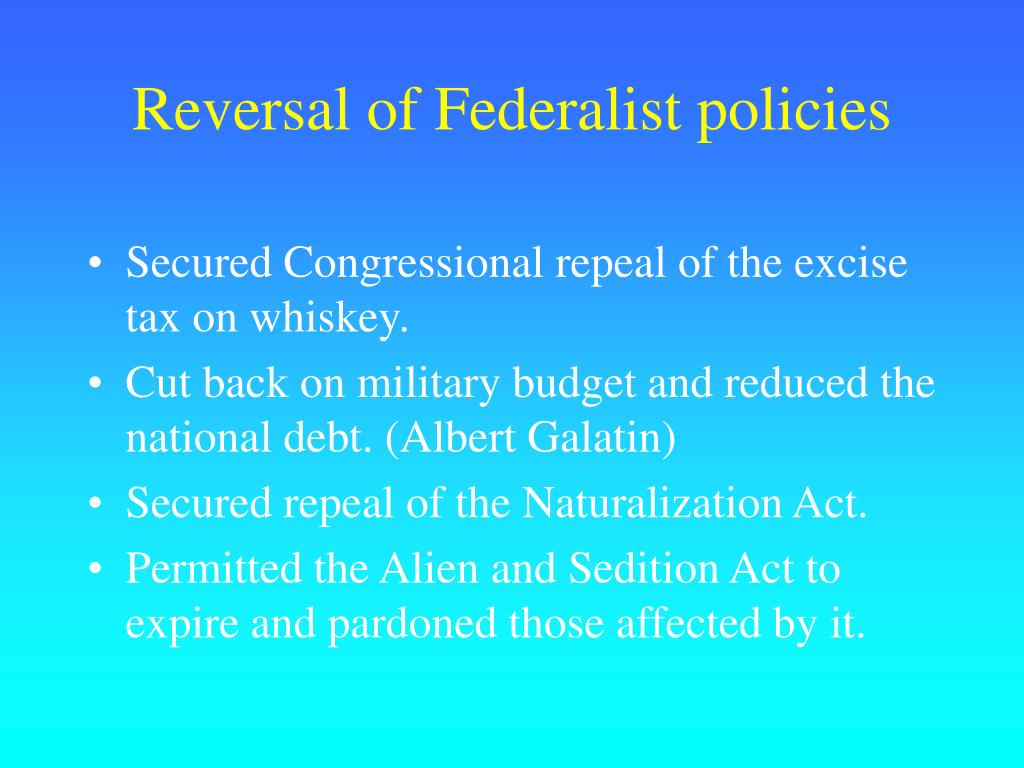 Reversal of Federalist policies

• Secured Congressional repeal of the excise tax on whiskey.
• Cut back on military budget and reduced the national debt. (Albert Galatin)
• Secured repeal of the Naturalization Act.
• Permitted the Alien and Sedition Act to expire and pardoned those affected by it.